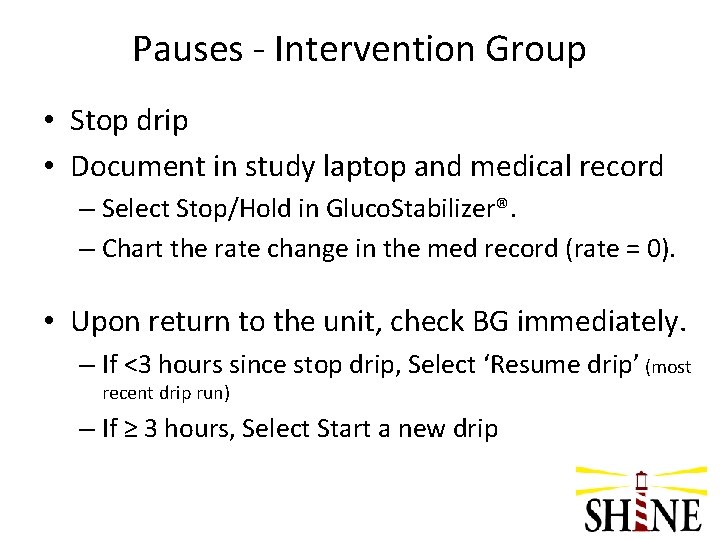 Pauses - Intervention Group

• Stop drip
• Document in study laptop and medical record
– Select Stop/Hold in GlucoStabilizer®.
– Chart the rate change in the med record (rate = 0).

• Upon return to the unit, check BG immediately.
– If <3 hours since stop drip, Select ‘Resume drip’ (most recent drip run)
– If ≥ 3 hours, Select Start a new drip

SHINE